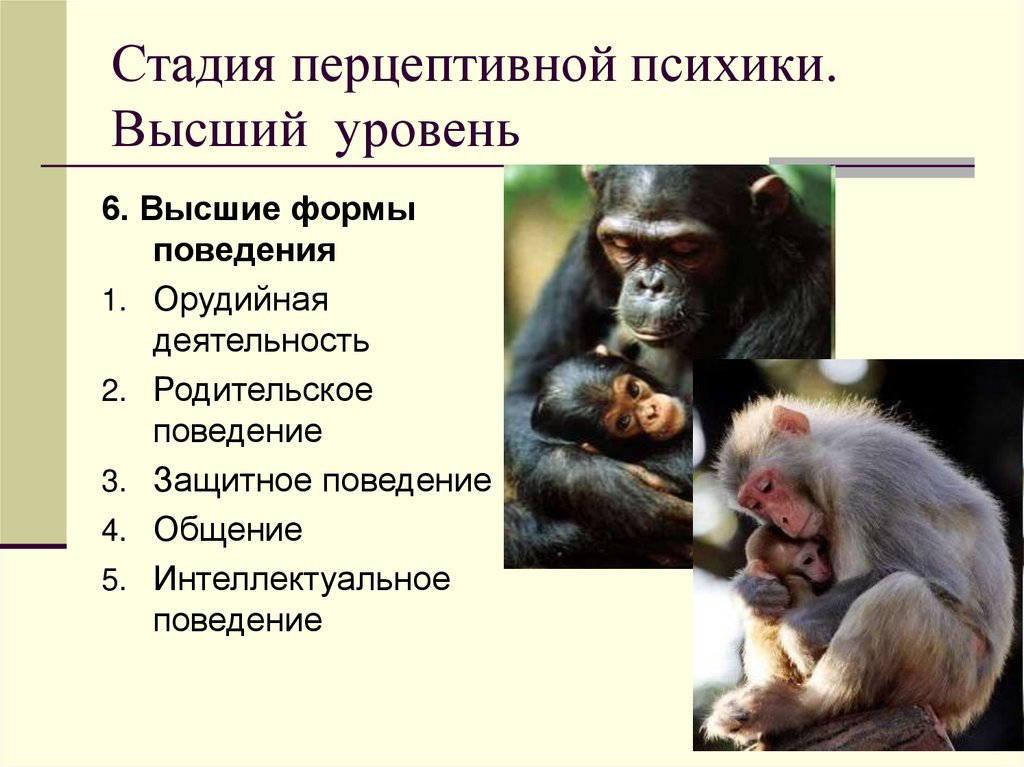 Стадия перцептивной психики. Высший уровень

6. Высшие формы поведения

1. Орудийная деятельность
2. Родительское поведение
3. Защитное поведение
4. Общение
5. Интеллектуальное поведение